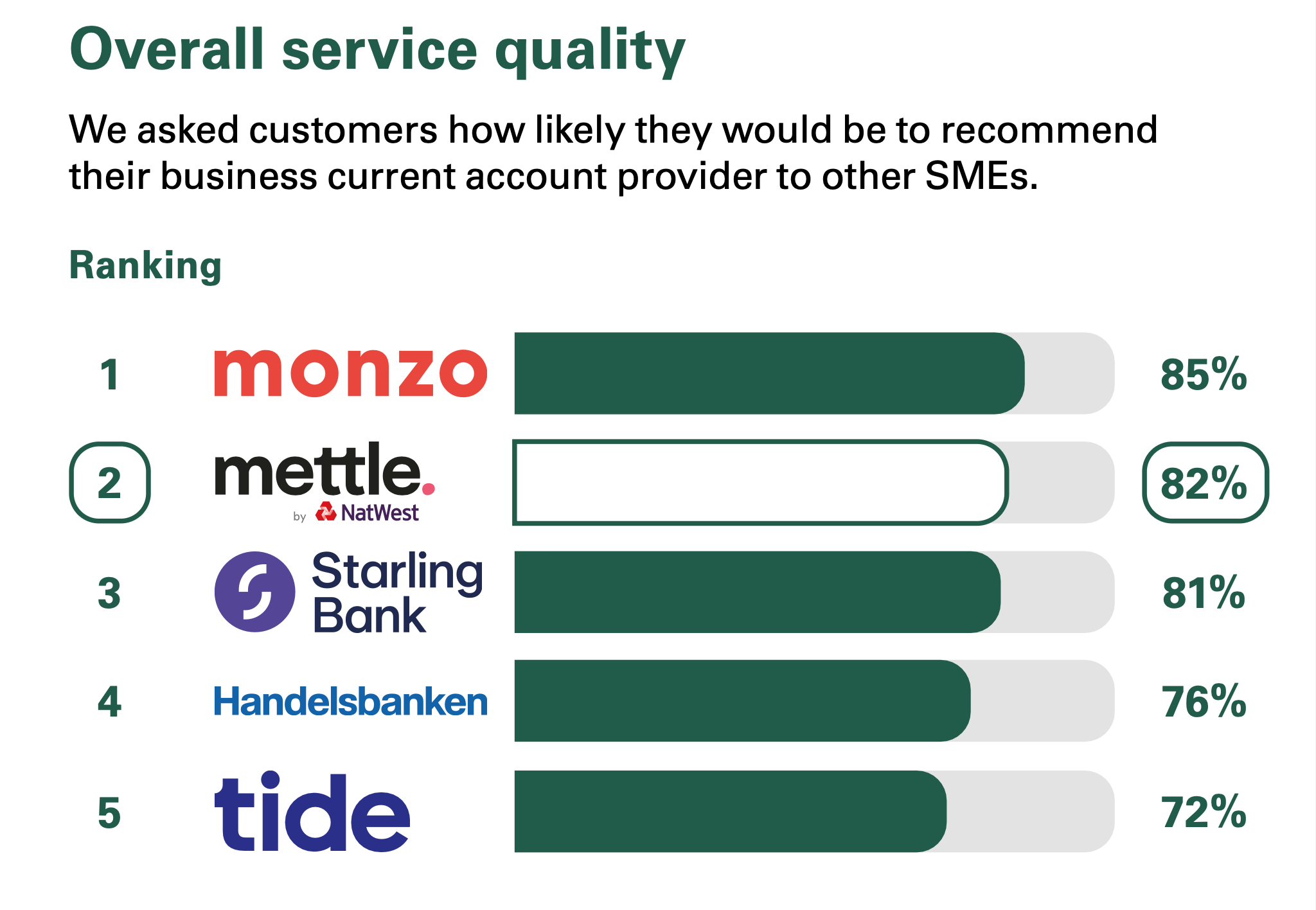 Overall service quality

We asked customers how likely they would be to recommend their business current account provider to other SMEs.

Ranking

1 monzo 85%

2 mettle. by NatWest 82%

3 Starling Bank 81%

4 Handelsbanken 76%

5 tide 72%